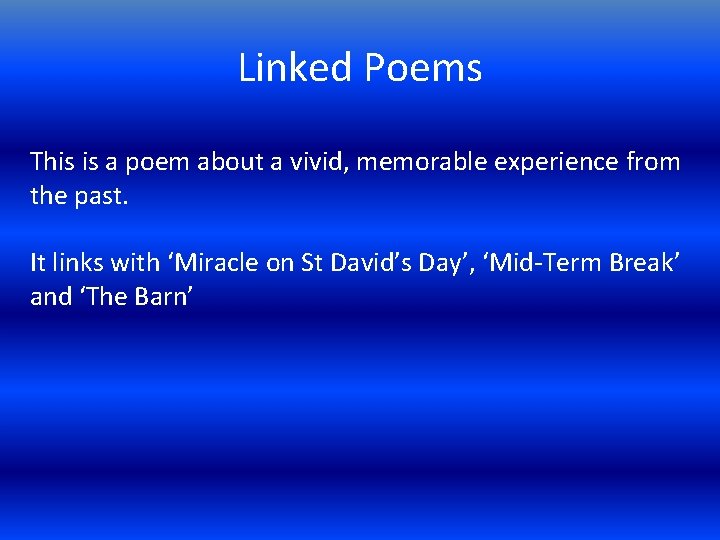 Linked Poems

This is a poem about a vivid, memorable experience from the past.

It links with ‘Miracle on St David’s Day’, ‘Mid-Term Break’ and ‘The Barn’